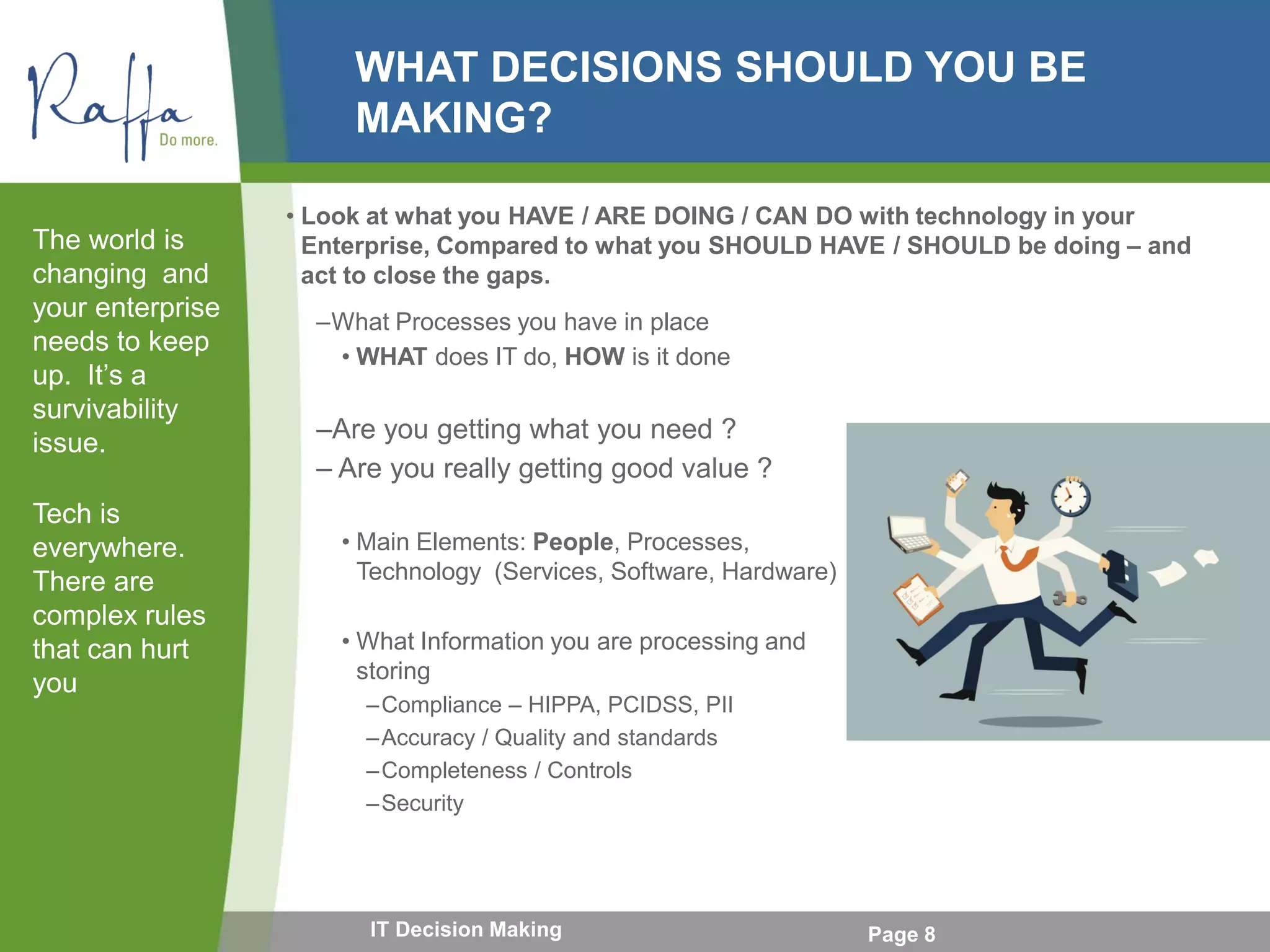 Raffa
Do more.

WHAT DECISIONS SHOULD YOU BE MAKING?

The world is changing and your enterprise needs to keep up. It's a survivability issue.

Tech is everywhere. There are complex rules that can hurt you

• Look at what you HAVE / ARE DOING / CAN DO with technology in your Enterprise, Compared to what you SHOULD HAVE / SHOULD be doing – and act to close the gaps.

–What Processes you have in place
• WHAT does IT do, HOW is it done

–Are you getting what you need ?
– Are you really getting good value ?

• Main Elements: People, Processes, Technology (Services, Software, Hardware)

• What Information you are processing and storing
–Compliance – HIPPA, PCIDSS, PII
–Accuracy / Quality and standards
–Completeness / Controls
–Security

IT Decision Making
Page 8